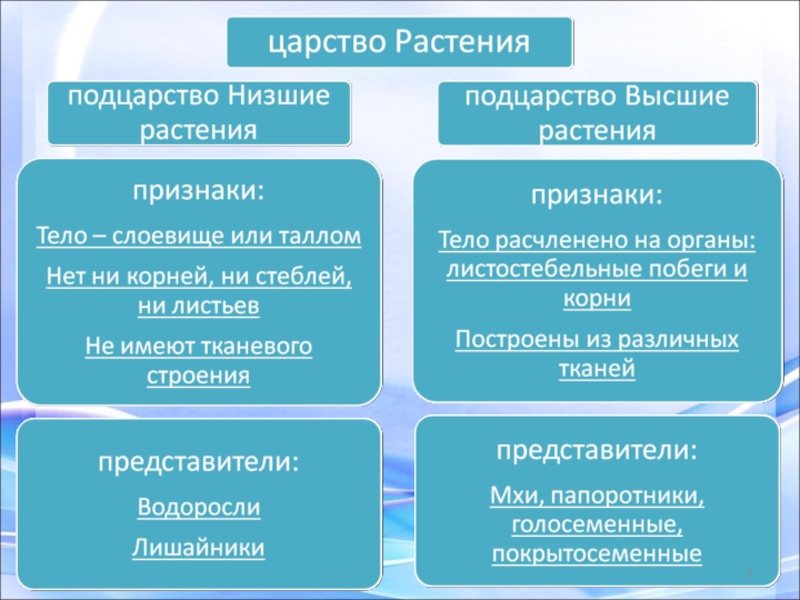 царство Растения

подцарство Низшие растения

признаки:

Тело – слоевище или таллом

Нет ни корней, ни стеблей, ни листьев

Не имеют тканевого строения

представители:

Водоросли

Лишайники

подцарство Высшие растения

признаки:

Тело расчленено на органы: листостебельные побеги и корни

Построены из различных тканей

представители:

Мхи, папоротники, голосеменные, покрытосеменные

2